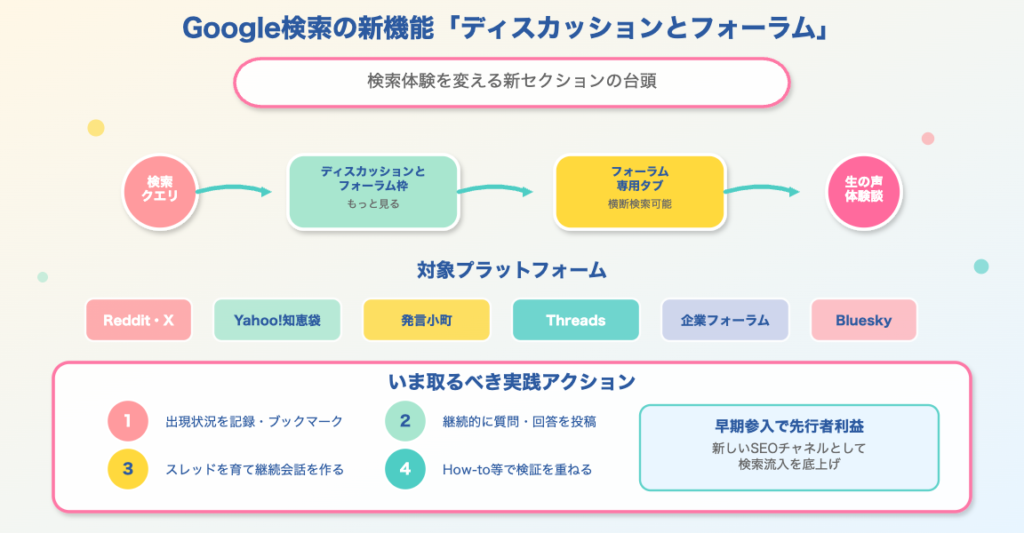 Google検索の新機能「ディスカッションとフォーラム」

検索体験を変える新セクションの台頭

検索クエリ

ディスカッションとフォーラム枠
もっと見る

フォーラム専用タブ
横断検索可能

生の声体験談

対象プラットフォーム

Reddit・X

Yahoo!知恵袋

発言小町

Threads

企業フォーラム

Bluesky

いま取るべき実践アクション

1 出現状況を記録・ブックマーク

2 継続的に質問・回答を投稿

3 スレッドを育て継続会話を作る

4 How-to等で検証を重ねる

早期参入で先行者利益
新しいSEOチャネルとして検索流入を底上げ